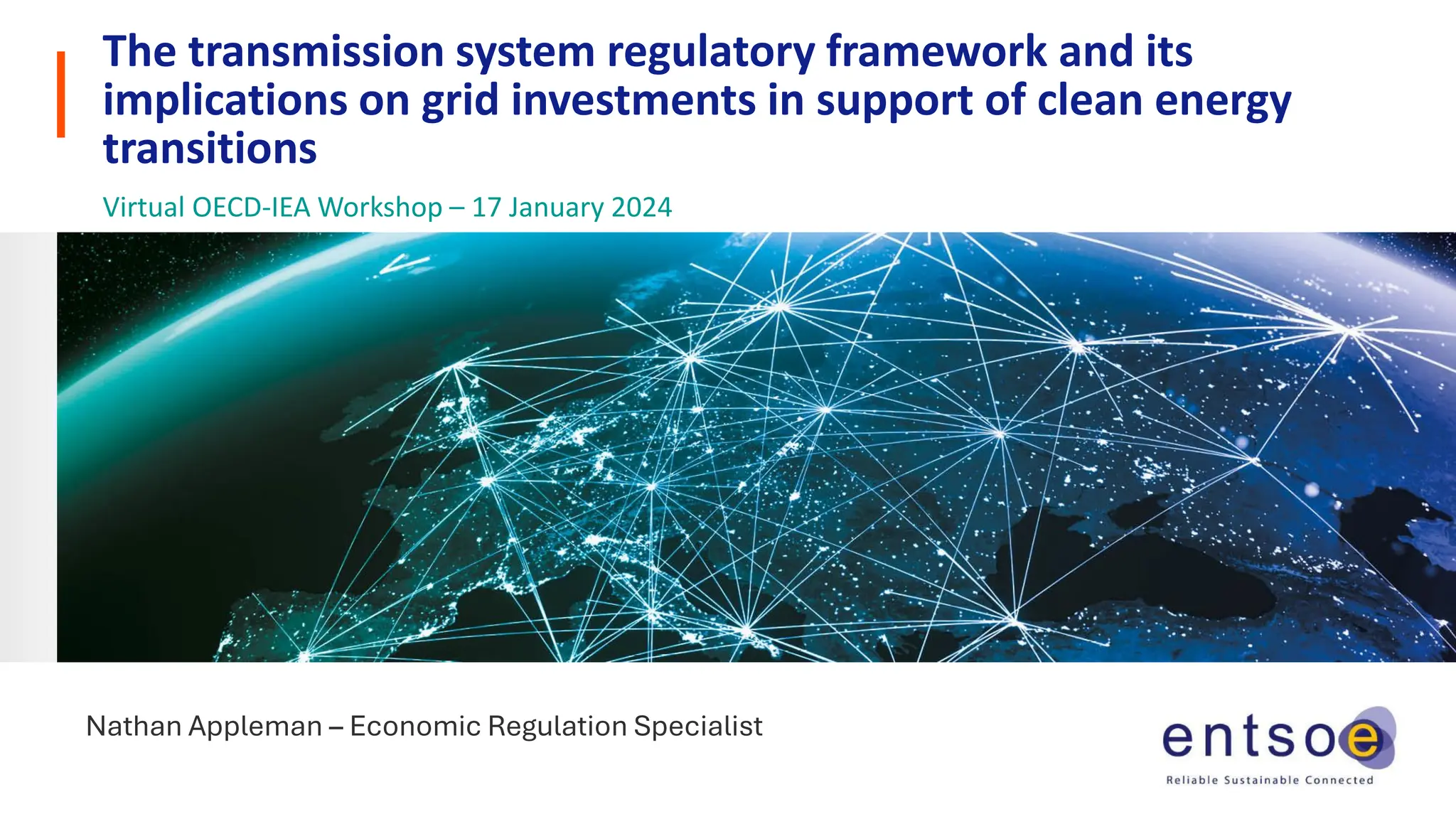 The transmission system regulatory framework and its implications on grid investments in support of clean energy transitions

Virtual OECD-IEA Workshop – 17 January 2024

Nathan Appleman – Economic Regulation Specialist

entsoe
Reliable Sustainable Connected